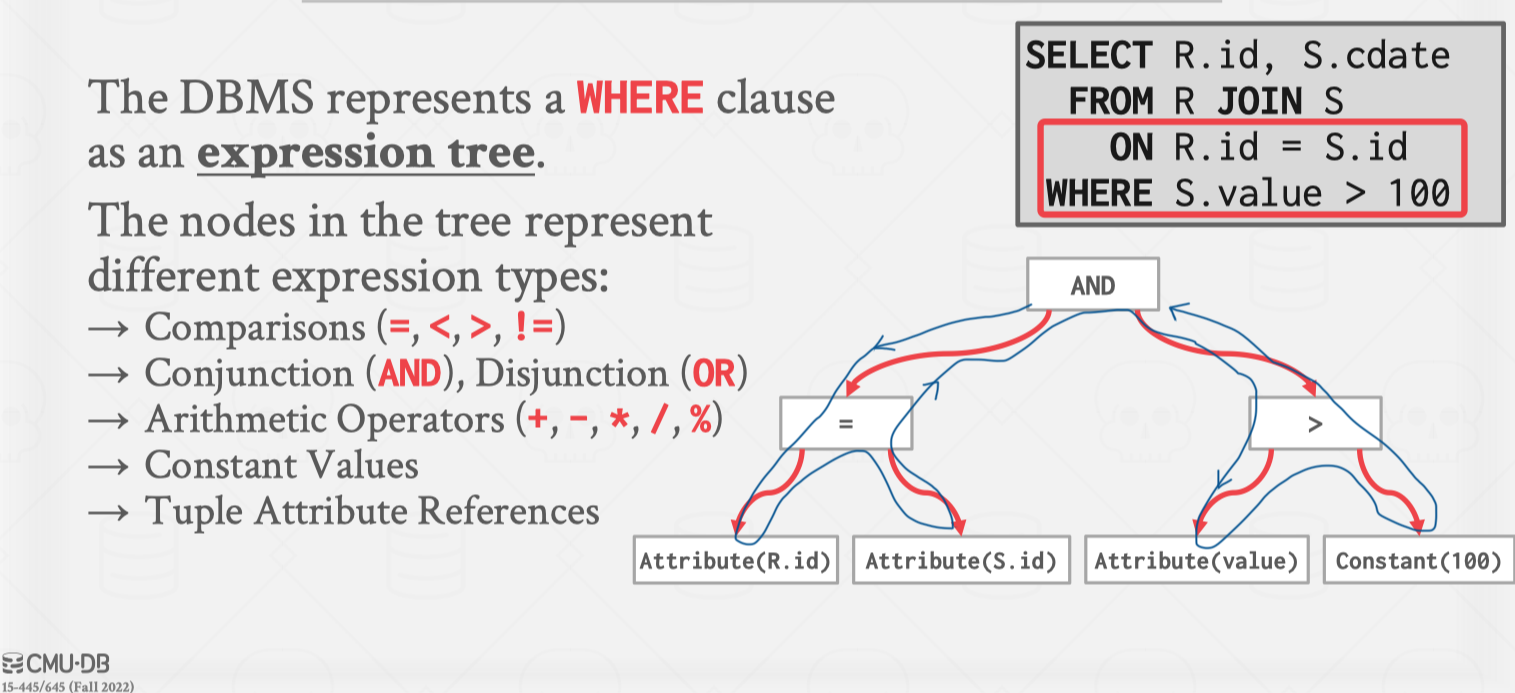 The DBMS represents a WHERE clause as an expression tree.

The nodes in the tree represent different expression types:
→ Comparisons (=, <, >, !=)
→ Conjunction (AND), Disjunction (OR)
→ Arithmetic Operators (+, -, *, /, %)
→ Constant Values
→ Tuple Attribute References

SELECT R.id, S.cdate
FROM R JOIN S
ON R.id = S.id
WHERE S.value > 100

AND

=

>

Attribute(R.id)

Attribute(S.id)

Attribute(value)

Constant(100)

CMU·DB
15-445/645 (Fall 2022)